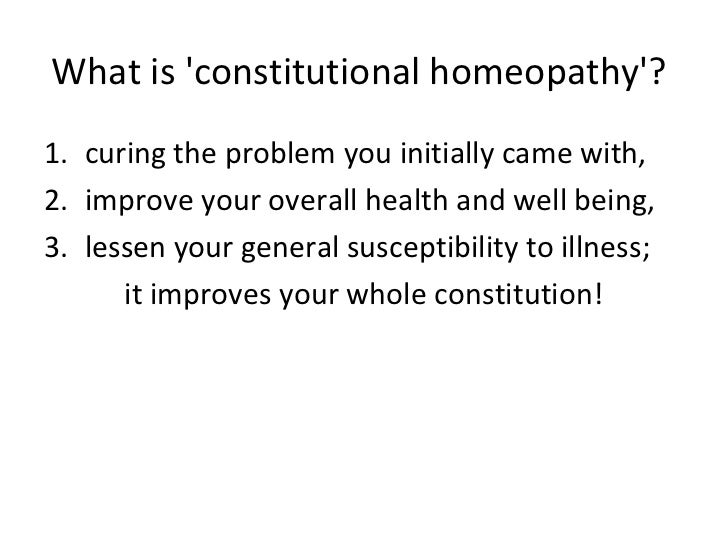 What is 'constitutional homeopathy'?

1. curing the problem you initially came with,
2. improve your overall health and well being,
3. lessen your general susceptibility to illness;

it improves your whole constitution!